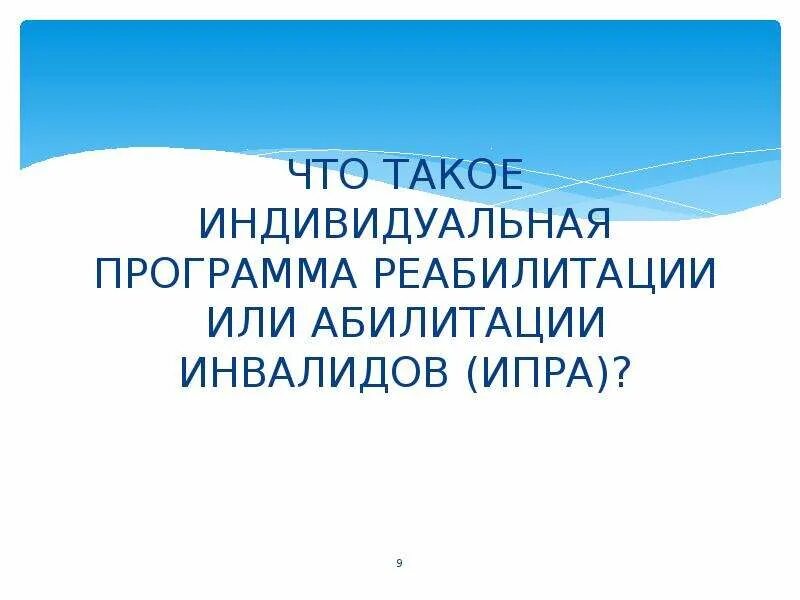 ЧТО ТАКОЕ ИНДИВИДУАЛЬНАЯ ПРОГРАММА РЕАБИЛИТАЦИИ ИЛИ АБИЛИТАЦИИ ИНВАЛИДОВ (ИПРА)?

9